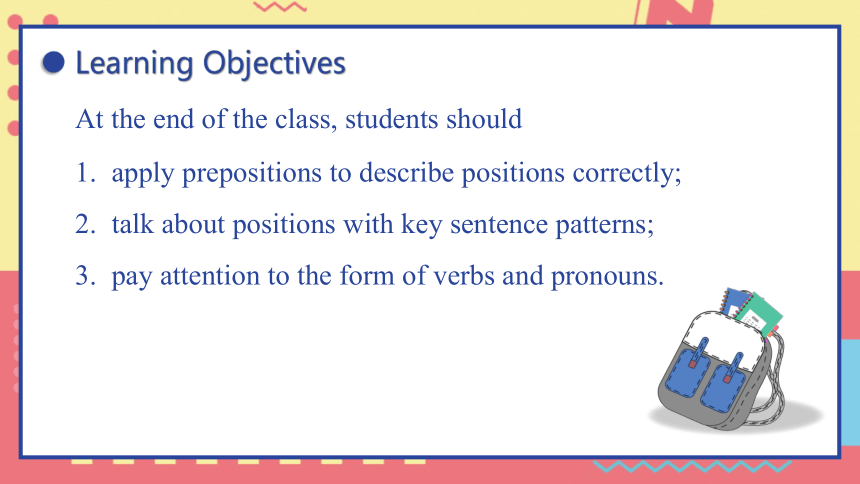 Learning Objectives

At the end of the class, students should

1. apply prepositions to describe positions correctly;

2. talk about positions with key sentence patterns;

3. pay attention to the form of verbs and pronouns.